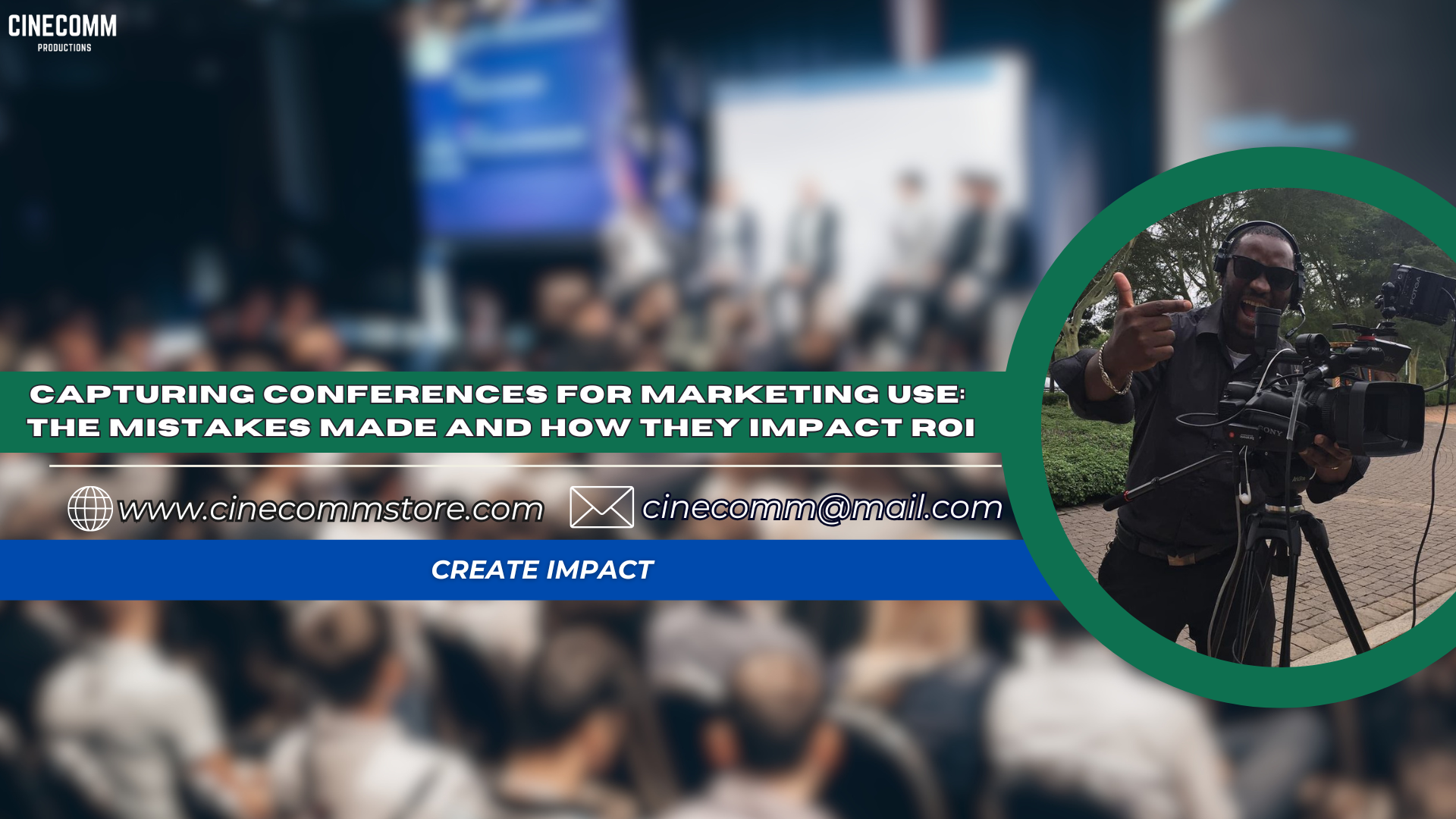 CINECOMM
PRODUCTIONS

CAPTURING CONFERENCES FOR MARKETING USE: THE MISTAKES MADE AND HOW THEY IMPACT ROI

www.cinecommstore.com cinecomm@mail.com

CREATE IMPACT

SONY